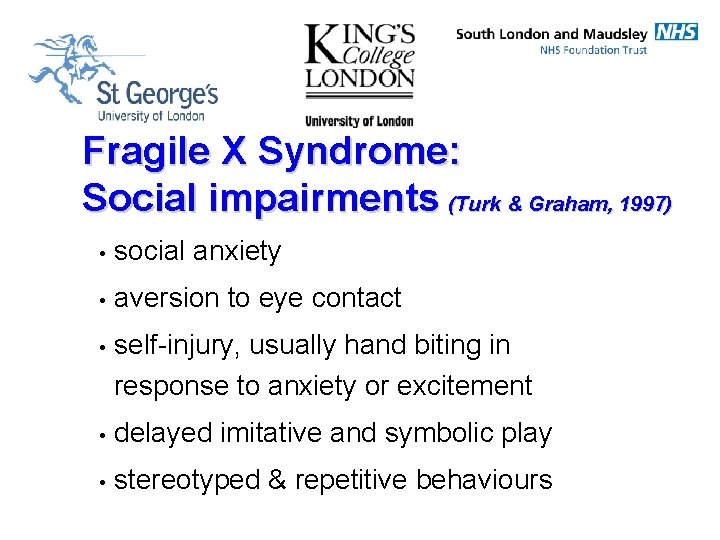 St George's
University of London

KING'S College LONDON
University of London

South London and Maudsley NHS
NHS Foundation Trust

Fragile X Syndrome:
Social impairments (Turk & Graham, 1997)

• social anxiety
• aversion to eye contact
• self-injury, usually hand biting in response to anxiety or excitement
• delayed imitative and symbolic play
• stereotyped & repetitive behaviours